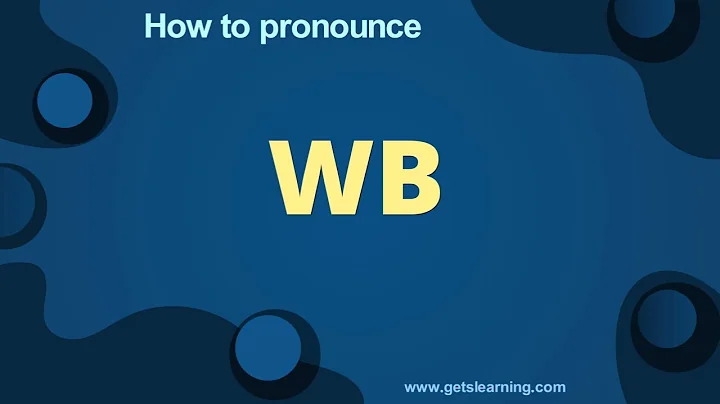 How to pronounce

WB

www.getslearning.com